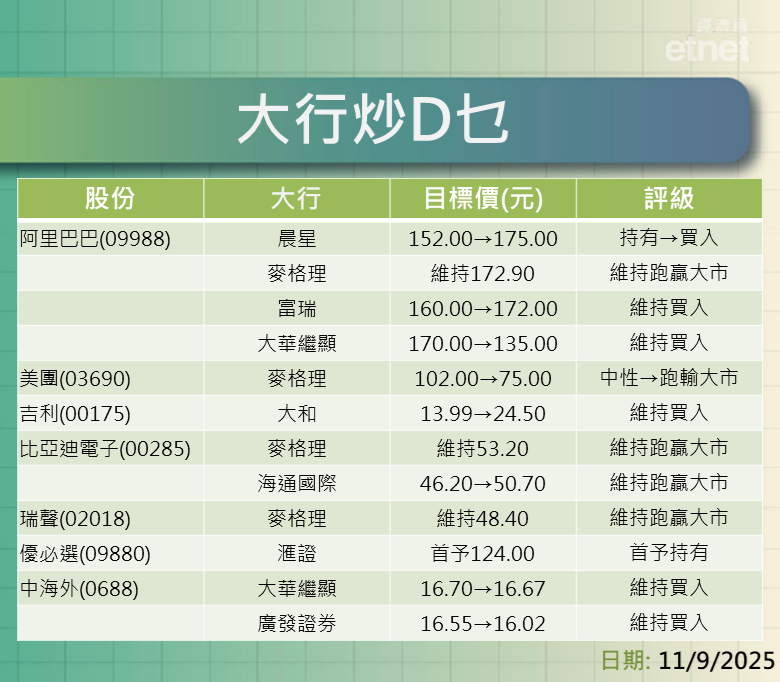 經濟通
etnet

大行炒D乜

| 股份 | 大行 | 目標價(元) | 評級 |
|---|---|---|---|
| 阿里巴巴(09988) | 晨星 | 152.00→175.00 | 持有→買入 |
| | 麥格理 | 維持172.90 | 維持跑贏大市 |
| | 富瑞 | 160.00→172.00 | 維持買入 |
| | 大華繼顯 | 170.00→135.00 | 維持買入 |
| 美團(03690) | 麥格理 | 102.00→75.00 | 中性→跑輸大市 |
| 吉利(00175) | 大和 | 13.99→24.50 | 維持買入 |
| 比亞迪電子(00285) | 麥格理 | 維持53.20 | 維持跑贏大市 |
| | 海通國際 | 46.20→50.70 | 維持跑贏大市 |
| 瑞聲(02018) | 麥格理 | 維持48.40 | 維持跑贏大市 |
| 優必選(09880) | 滙證 | 首予124.00 | 首予持有 |
| 中海外(0688) | 大華繼顯 | 16.70→16.67 | 維持買入 |
| | 廣發證券 | 16.55→16.02 | 維持買入 |

日期: 11/9/2025